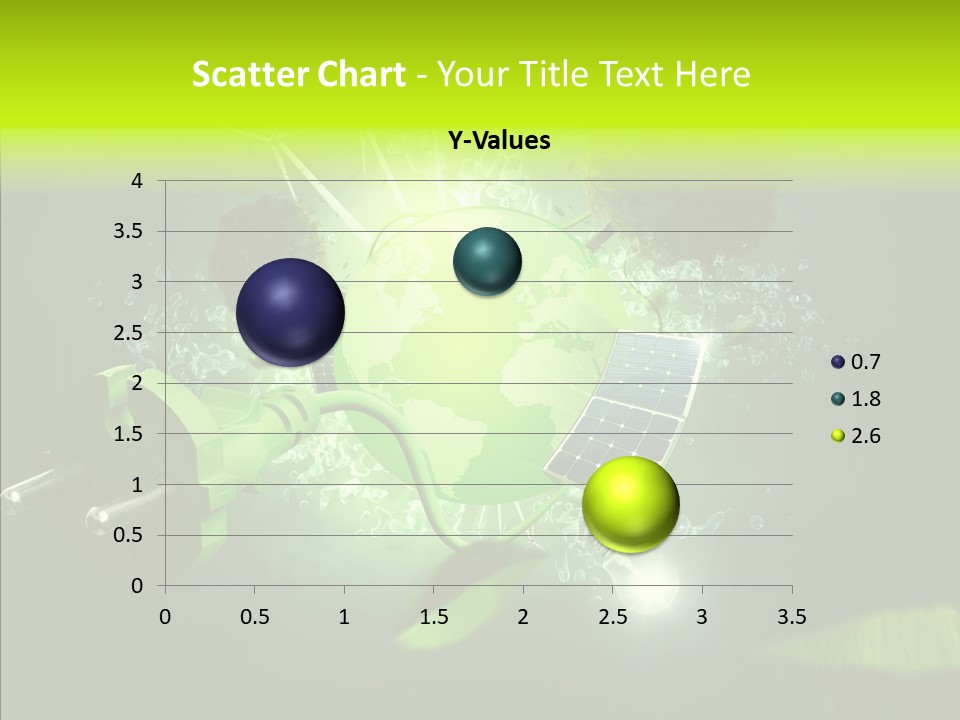 Scatter Chart - Your Title Text Here

Y-Values

4
3.5
3
2.5
2
1.5
1
0.5
0

0 0.5 1 1.5 2 2.5 3 3.5

0.7
1.8
2.6